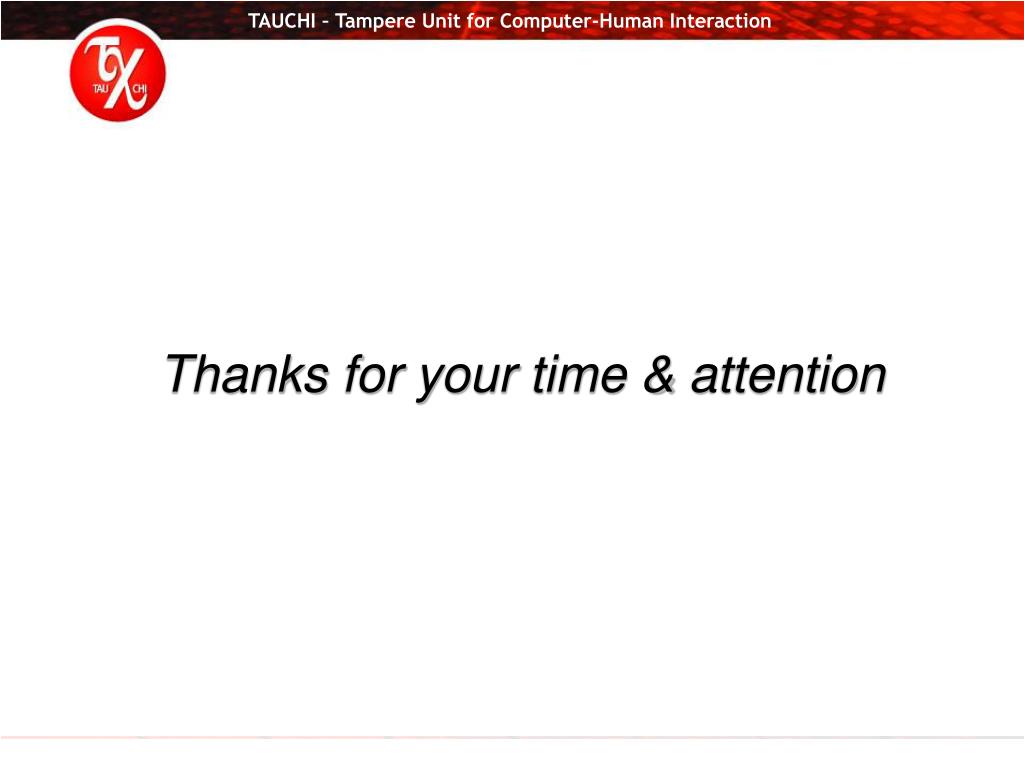 TAUCHI – Tampere Unit for Computer-Human Interaction

TAU CHI

Thanks for your time & attention